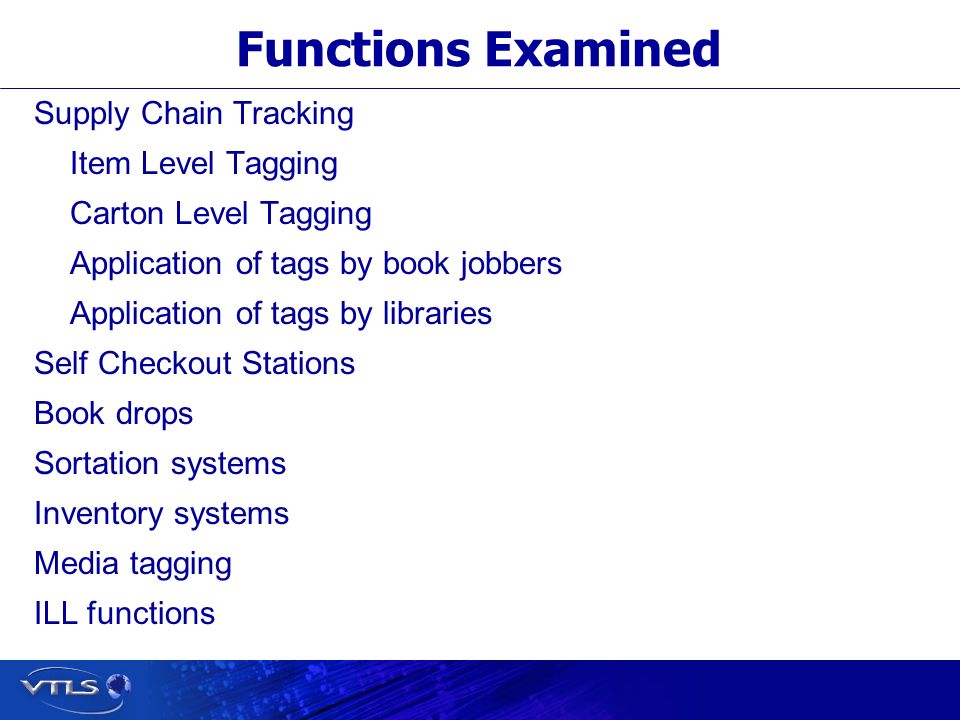 Functions Examined

Supply Chain Tracking

Item Level Tagging

Carton Level Tagging

Application of tags by book jobbers

Application of tags by libraries

Self Checkout Stations

Book drops

Sortation systems

Inventory systems

Media tagging

ILL functions

VTLS